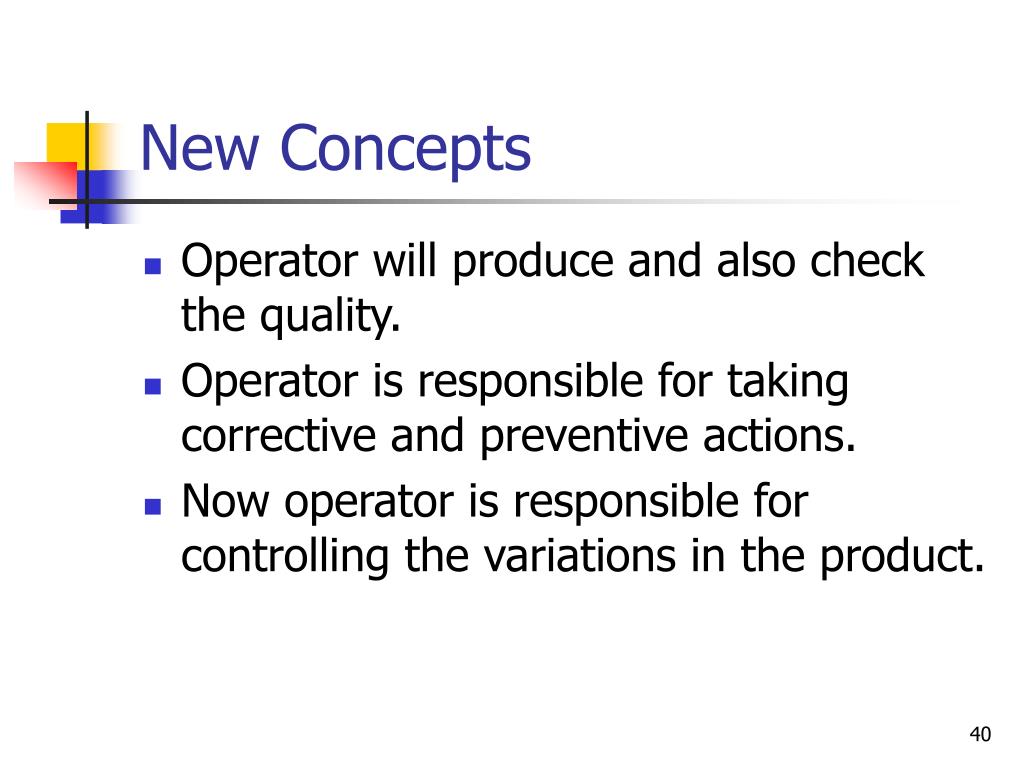 New Concepts

- Operator will produce and also check the quality.
- Operator is responsible for taking corrective and preventive actions.
- Now operator is responsible for controlling the variations in the product.

40